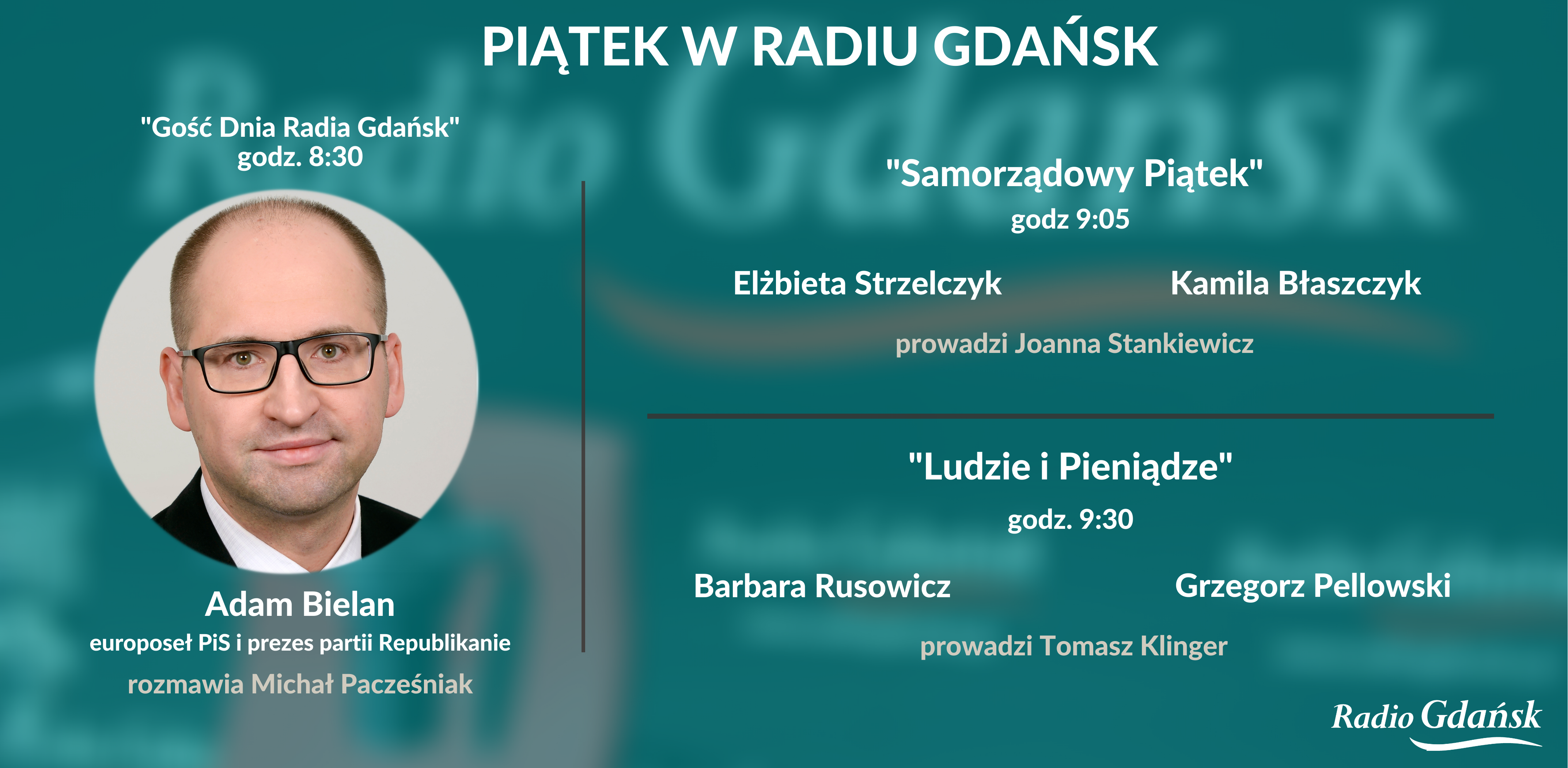 PIĄTEK W RADIU GDAŃSK

"Gość Dnia Radia Gdańsk"
godz. 8:30

Adam Bielan
europoseł PiS i prezes partii Republikanie
rozmawia Michał Pacześniak

"Samorządowy Piątek"
godz 9:05

Elżbieta Strzelczyk

Kamila Błaszczyk

prowadzi Joanna Stankiewicz

"Ludzie i Pieniądze"
godz. 9:30

Barbara Rusowicz

Grzegorz Pellowski

prowadzi Tomasz Klinger

Radio Gdańsk